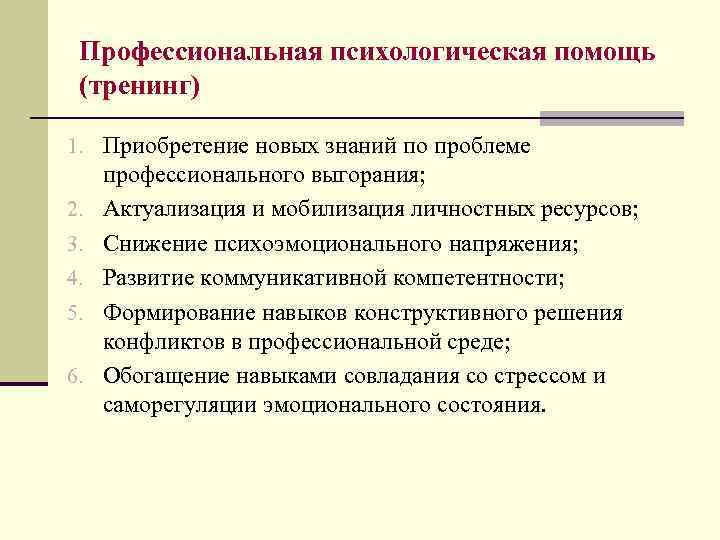 Профессиональная психологическая помощь (тренинг)

1. Приобретение новых знаний по проблеме профессионального выгорания;
2. Актуализация и мобилизация личностных ресурсов;
3. Снижение психоэмоционального напряжения;
4. Развитие коммуникативной компетентности;
5. Формирование навыков конструктивного решения конфликтов в профессиональной среде;
6. Обогащение навыками совладания со стрессом и саморегуляции эмоционального состояния.